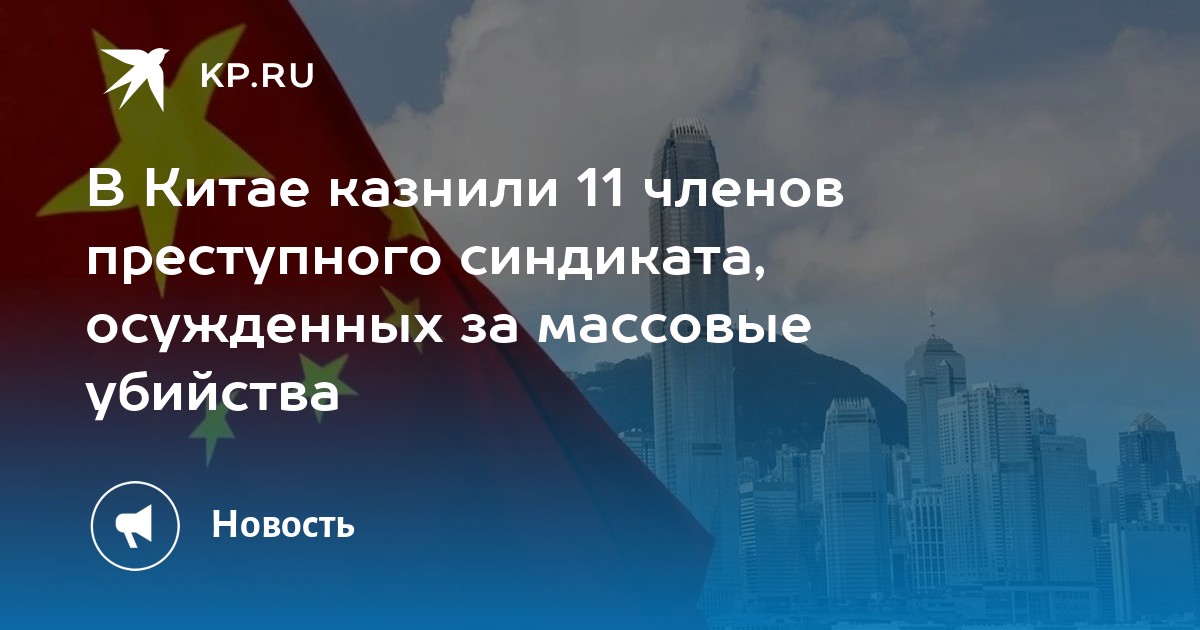 KP.RU

В Китае казнили 11 членов преступного синдиката, осужденных за массовые убийства

Новость